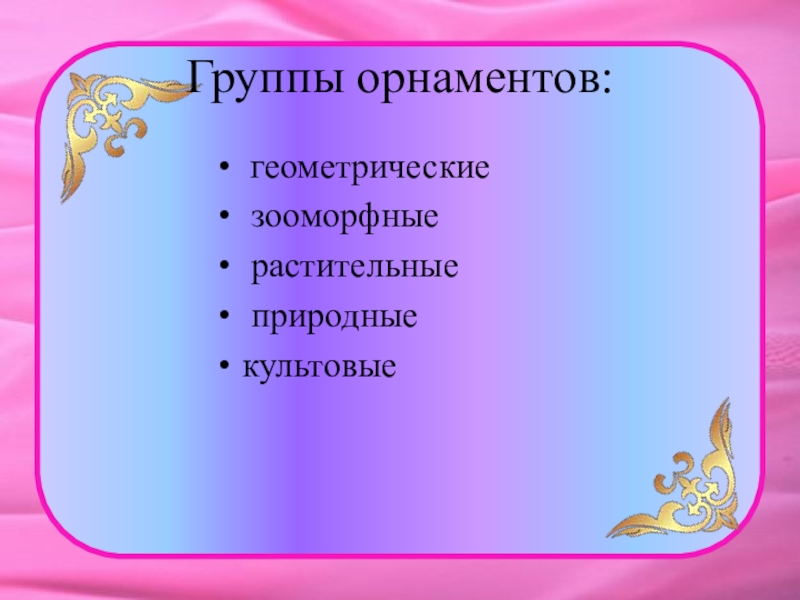 Группы орнаментов:

• геометрические
• зооморфные
• растительные
• природные
• культовые